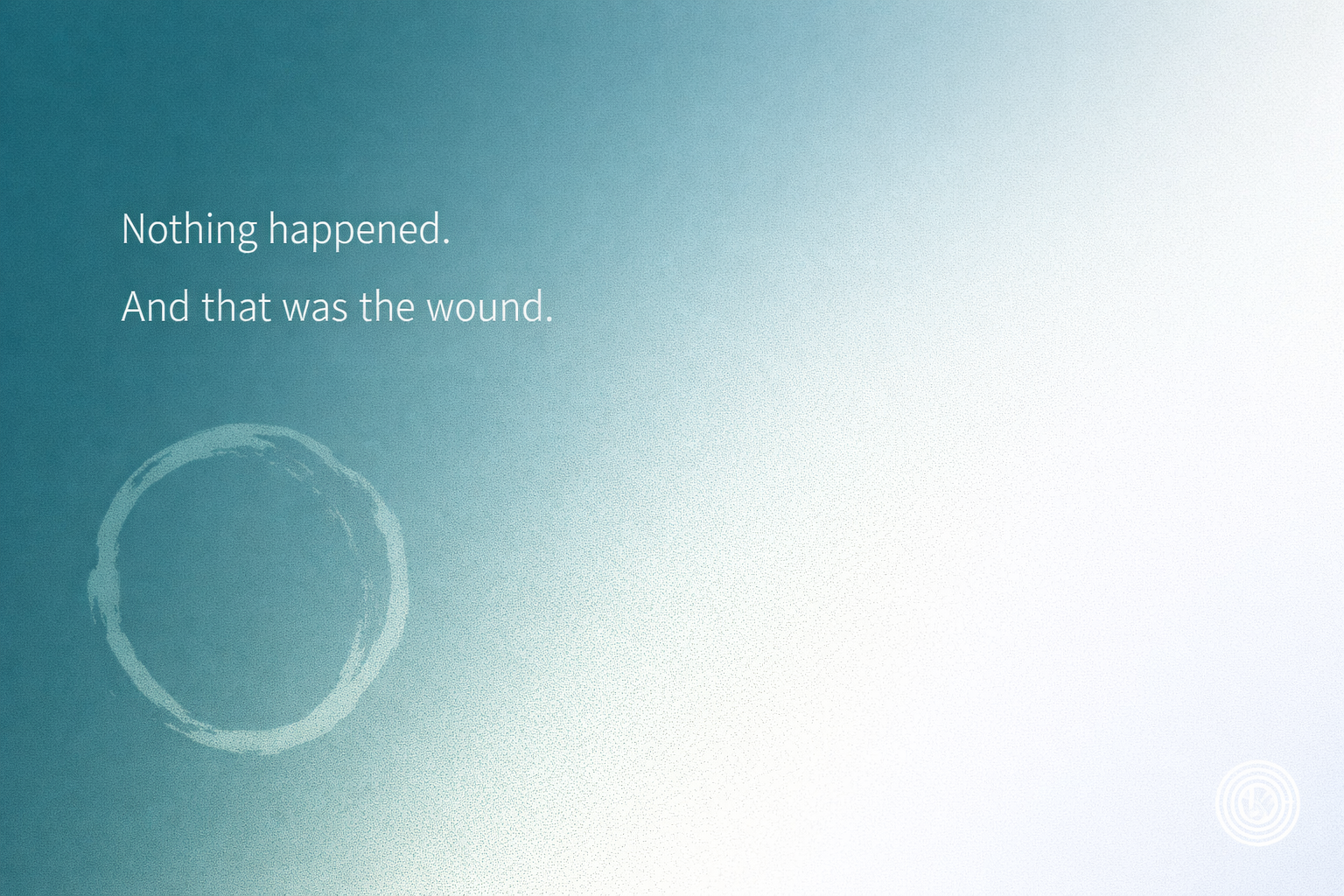 Nothing happened.

And that was the wound.